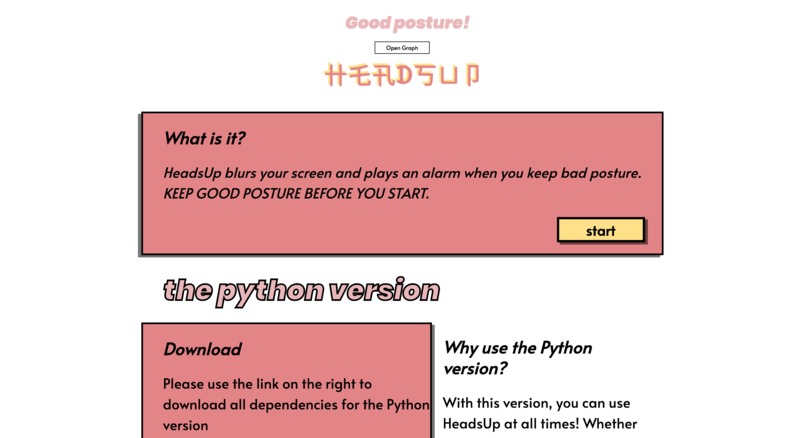 Good posture!

Open Graph

HEADSUP

What is it?

HeadsUp blurs your screen and plays an alarm when you keep bad posture. KEEP GOOD POSTURE BEFORE YOU START.

start

the python version

Download

Please use the link on the right to download all dependencies for the Python version

Why use the Python version?

With this version, you can use HeadsUp at all times! Whether